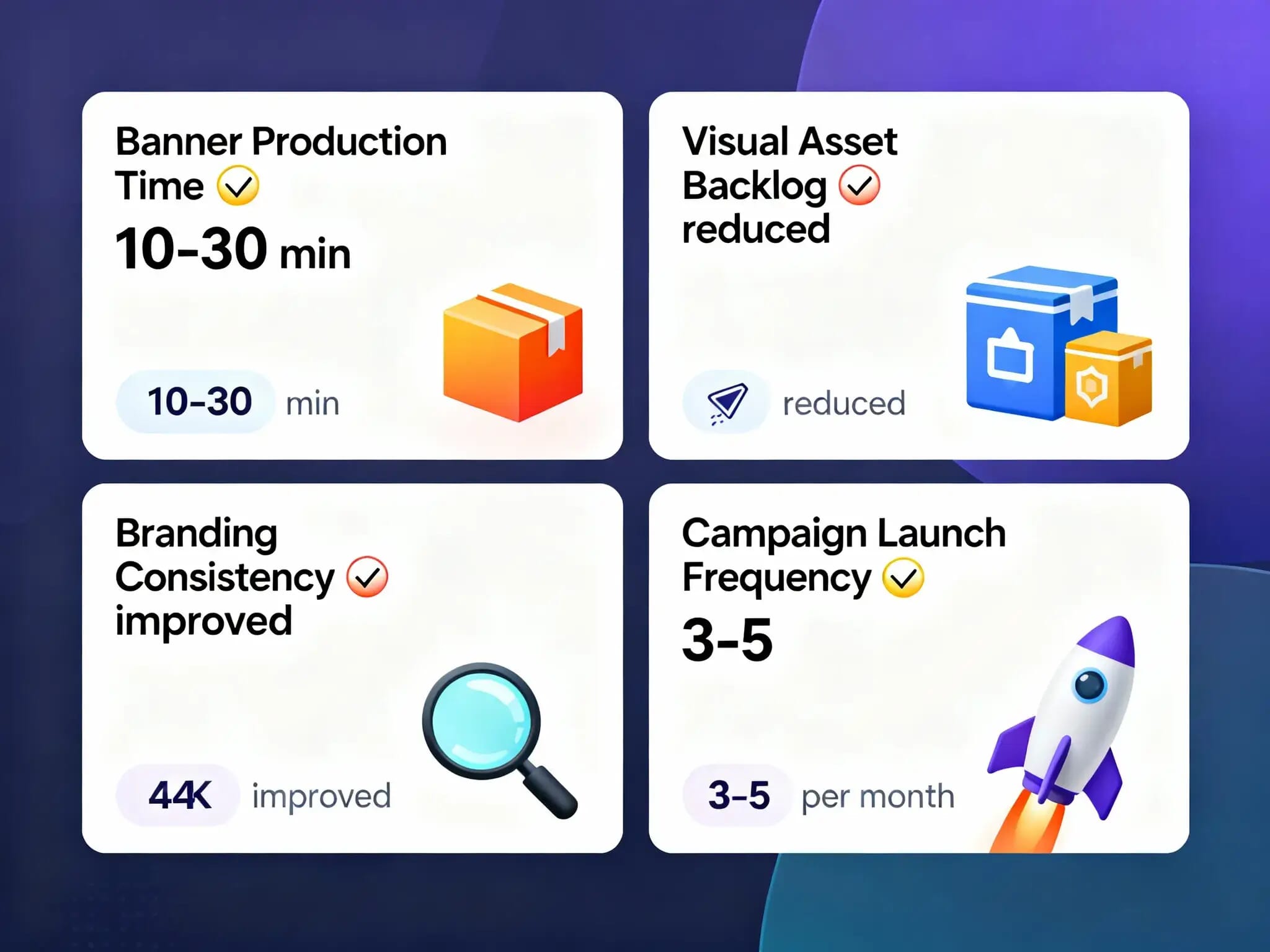 Banner Production Time

10-30 min

10-30 min

Visual Asset Backlog reduced

reduced

Branding Consistency improved

44K improved

Campaign Launch Frequency

3-5

3-5 per month